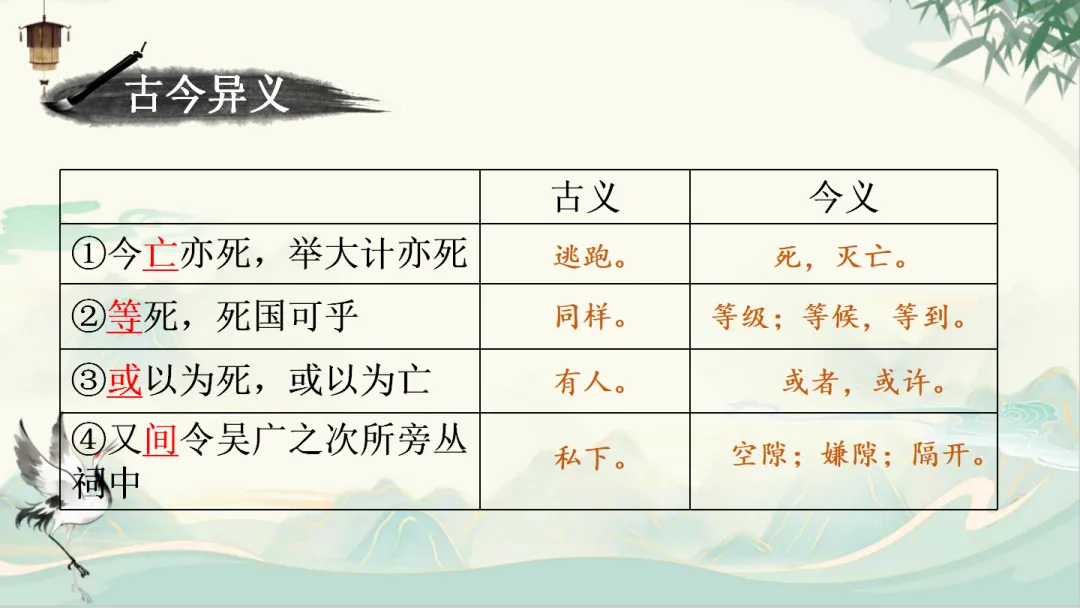 古今异义

|  | 古义 | 今义 |
|---|---|---|
| ①今亡亦死，举大计亦死 | 逃跑。 | 死，灭亡。 |
| ②等死，死国可乎 | 同样。 | 等级；等候，等到。 |
| ③或以为死，或以为亡 | 有人。 | 或者，或许。 |
| ④又间令吴广之次所旁丛祠中 | 私下。 | 空隙；嫌隙；隔开。 |